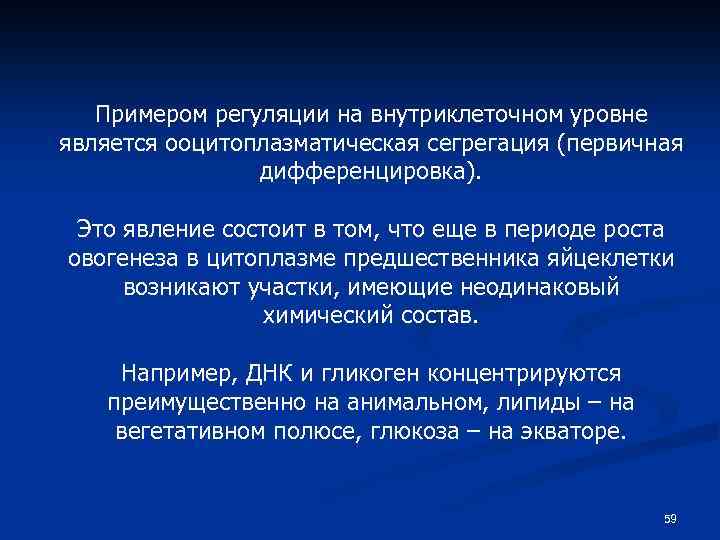 Примером регуляции на внутриклеточном уровне является ооцитоплазматическая сегрегация (первичная дифференцировка).

Это явление состоит в том, что еще в периоде роста овогенеза в цитоплазме предшественника яйцеклетки возникают участки, имеющие неодинаковый химический состав.

Например, ДНК и гликоген концентрируются преимущественно на анимальном, липиды – на вегетативном полюсе, глюкоза – на экваторе.

59